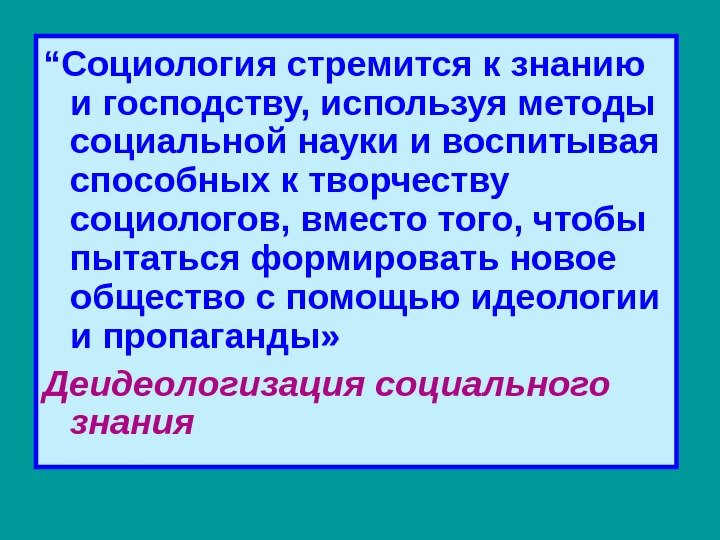 “Социология стремится к знанию и господству, используя методы социальной науки и воспитывая способных к творчеству социологов, вместо того, чтобы пытаться формировать новое общество с помощью идеологии и пропаганды»

Деидеологизация социального знания